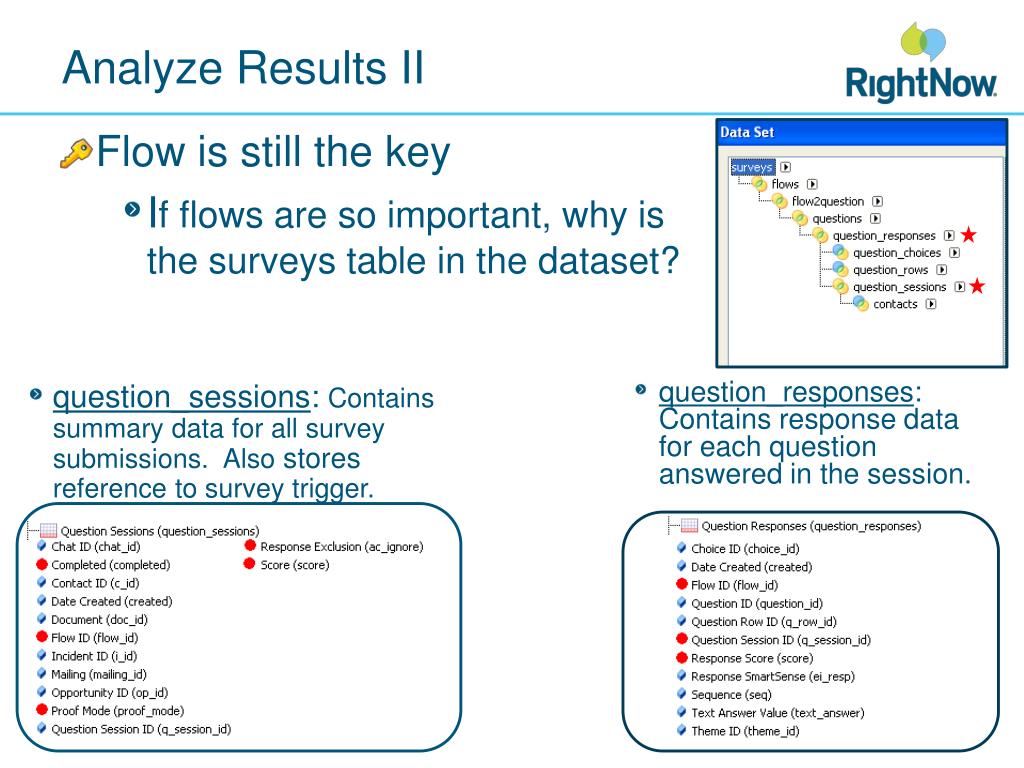 Analyze Results II

RightNow.

Flow is still the key

If flows are so important, why is the surveys table in the dataset?

Data Set

surveys
flows
flow2question
questions
question_responses
question_choices
question_rows
question_sessions
contacts

question_sessions: Contains summary data for all survey submissions. Also stores reference to survey trigger.

question_responses: Contains response data for each question answered in the session.

Question Sessions (question_sessions)
Chat ID (chat_id)
Completed (completed)
Contact ID (c_id)
Date Created (created)
Document (doc_id)
Flow ID (flow_id)
Incident ID (i_id)
Mailing (mailing_id)
Opportunity ID (op_id)
Proof Mode (proof_mode)
Question Session ID (q_session_id)
Response Exclusion (ac_ignore)
Score (score)

Question Responses (question_responses)
Choice ID (choice_id)
Date Created (created)
Flow ID (flow_id)
Question ID (question_id)
Question Row ID (q_row_id)
Question Session ID (q_session_id)
Response Score (score)
Response SmartSense (ei_resp)
Sequence (seq)
Text Answer Value (text_answer)
Theme ID (theme_id)